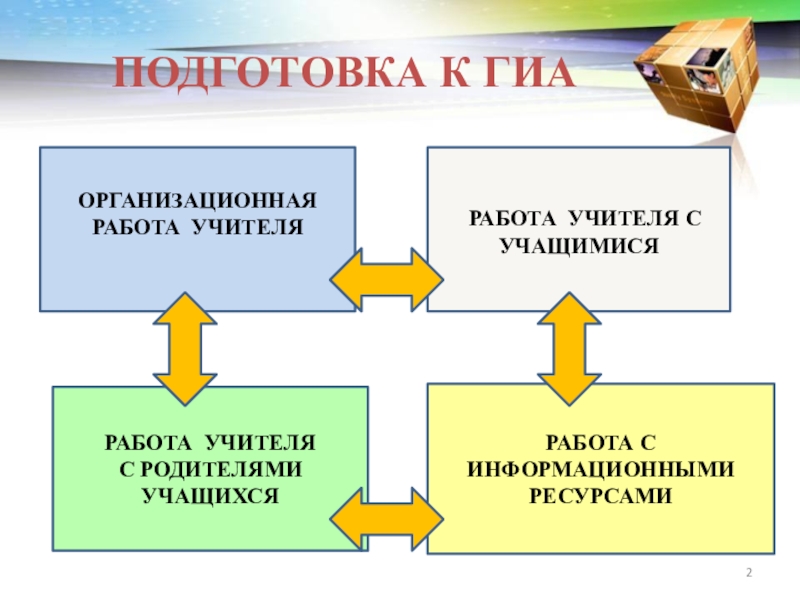 ПОДГОТОВКА К ГИА

ОРГАНИЗАЦИОННАЯ РАБОТА УЧИТЕЛЯ

РАБОТА УЧИТЕЛЯ С УЧАЩИМИСЯ

РАБОТА УЧИТЕЛЯ С РОДИТЕЛЯМИ УЧАЩИХСЯ

РАБОТА С ИНФОРМАЦИОННЫМИ РЕСУРСАМИ

2